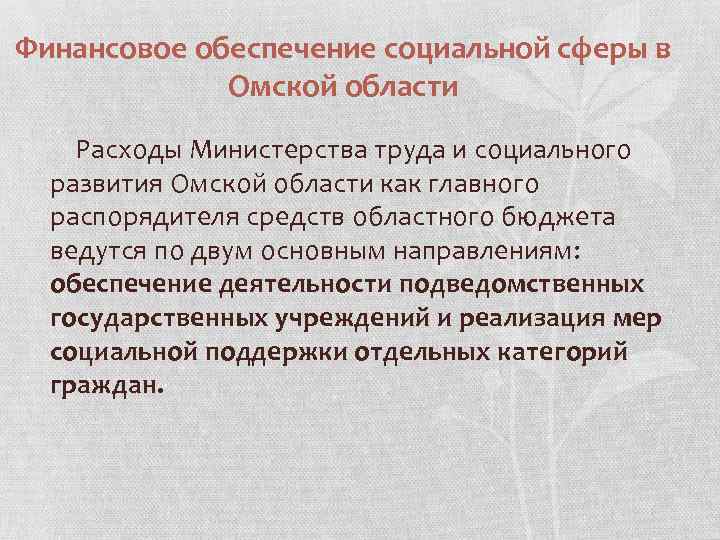 Финансовое обеспечение социальной сферы в Омской области

Расходы Министерства труда и социального развития Омской области как главного распорядителя средств областного бюджета ведутся по двум основным направлениям: обеспечение деятельности подведомственных государственных учреждений и реализация мер социальной поддержки отдельных категорий граждан.